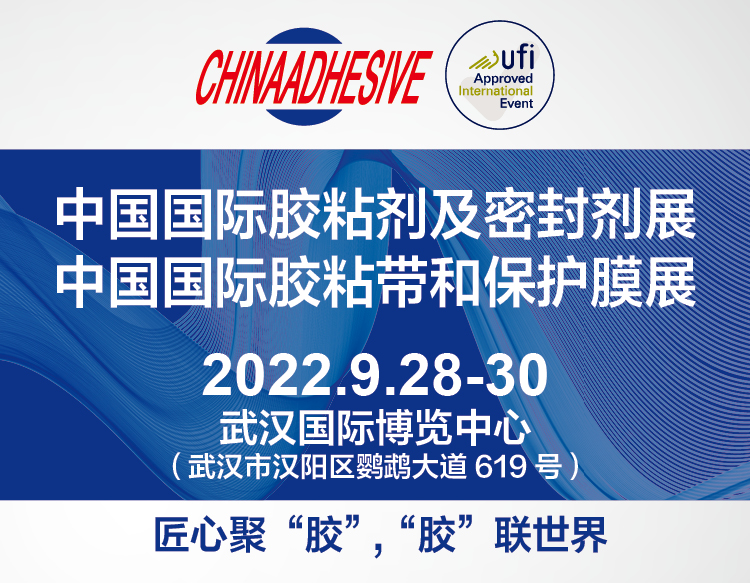 CHINAADHESIVE

ufi
Approved
International
Event

中国国际胶粘剂及密封剂展
中国国际胶粘带和保护膜展

2022.9.28-30
武汉国际博览中心
（武汉市汉阳区鹦鹉大道 619 号）

匠心聚“胶”，“胶”联世界